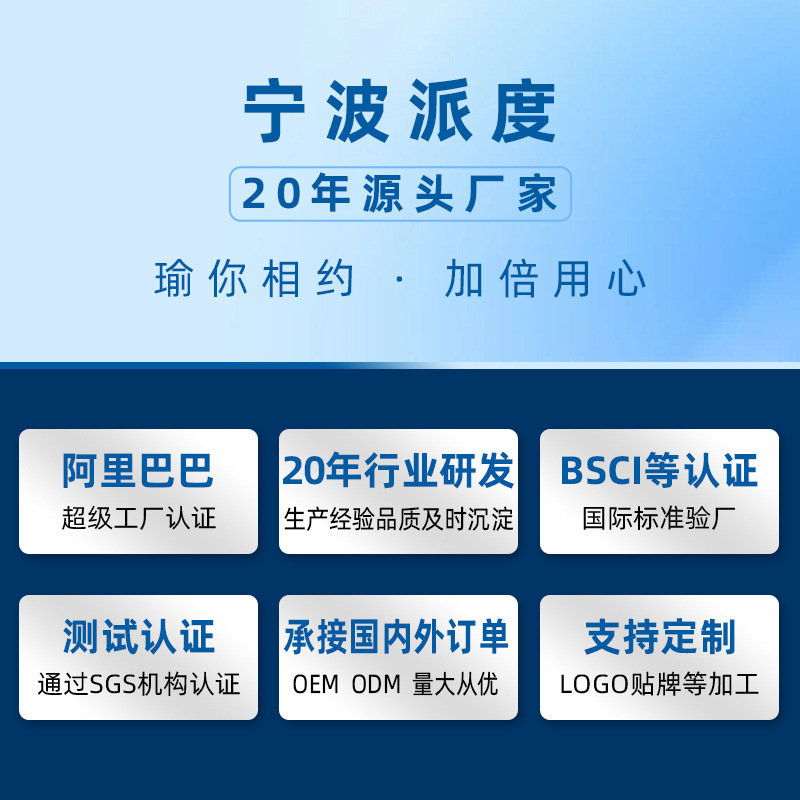 宁波派度

20年源头厂家

瑜你相约 · 加倍用心

阿里巴巴
超级工厂认证

20年行业研发
生产经验品质及时沉淀

BSCI等认证
国际标准验厂

测试认证
通过SGS机构认证

承接国内外订单
OEM ODM 量大从优

支持定制
LOGO贴牌等加工